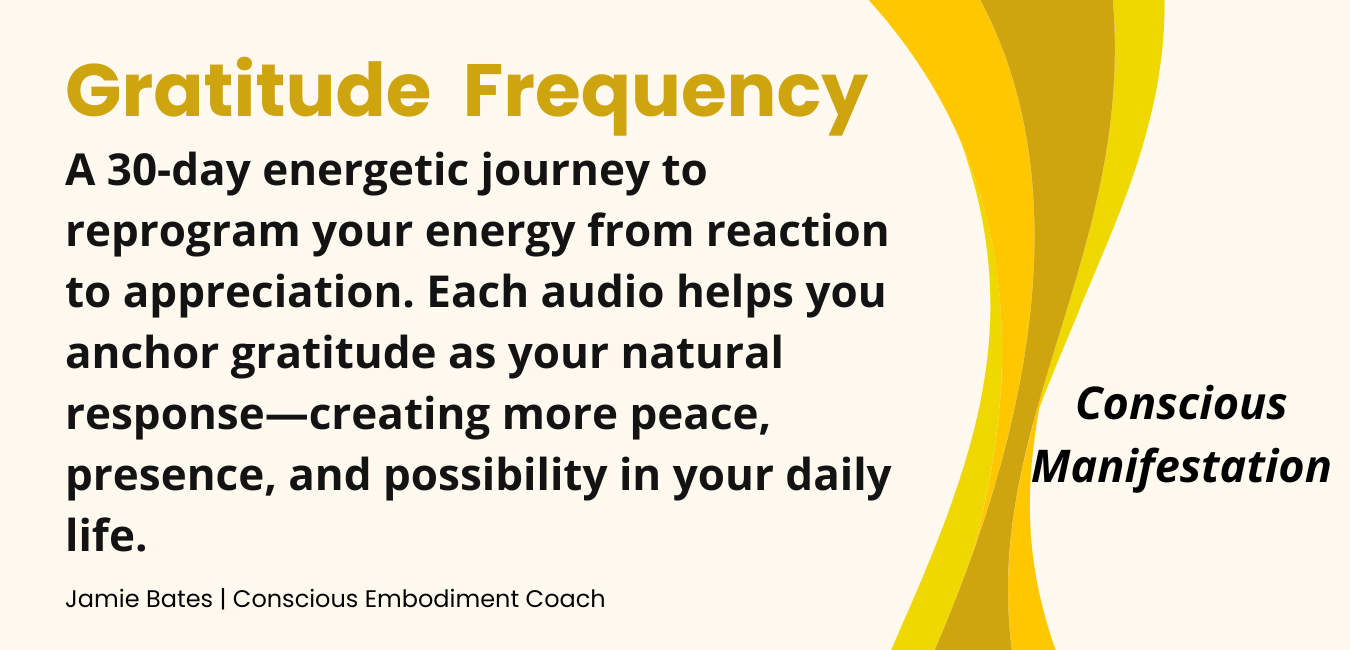 Gratitude Frequency

A 30-day energetic journey to reprogram your energy from reaction to appreciation. Each audio helps you anchor gratitude as your natural response—creating more peace, presence, and possibility in your daily life.

Jamie Bates | Conscious Embodiment Coach

Conscious Manifestation